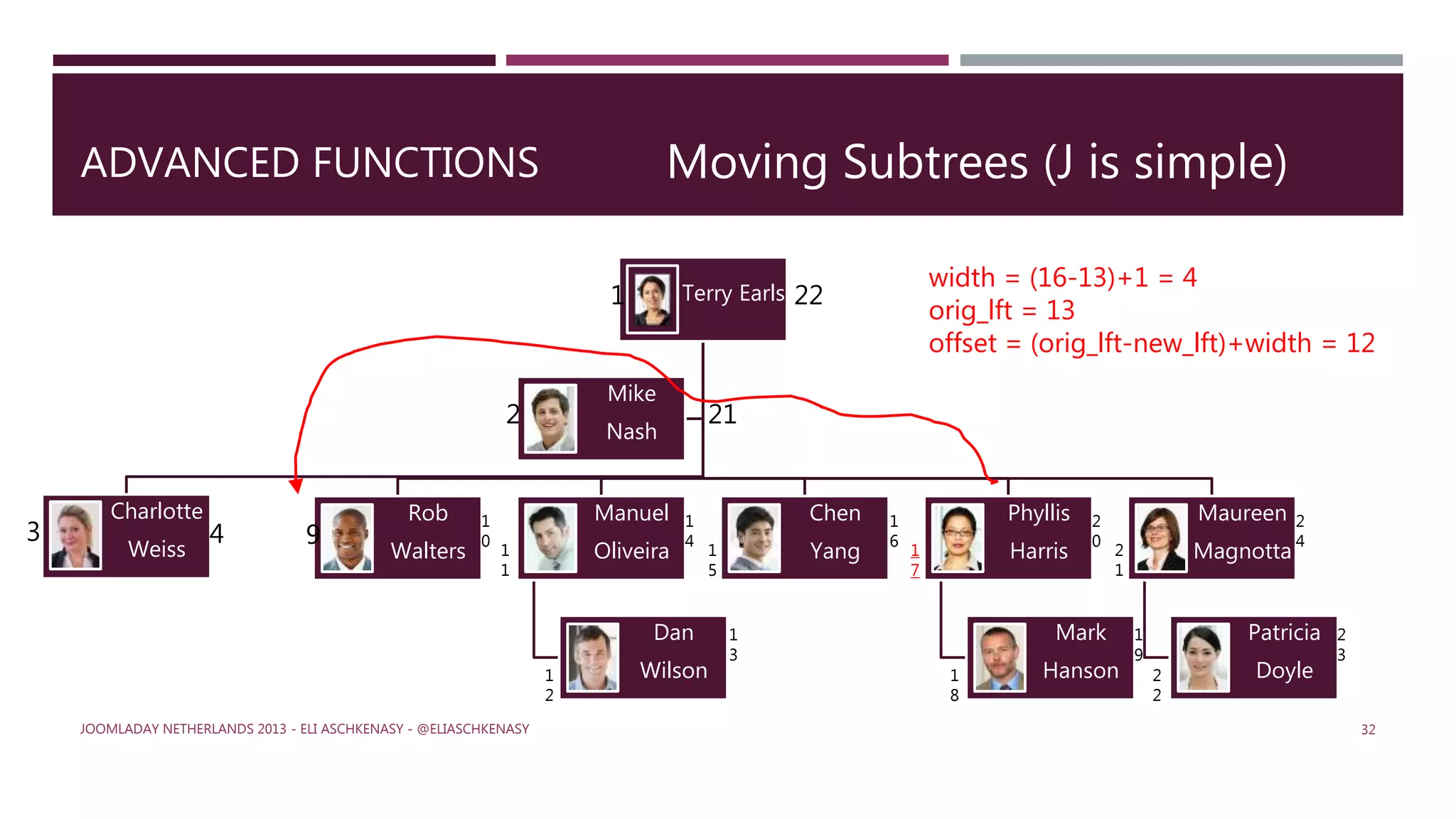 ADVANCED FUNCTIONS

Moving Subtrees (J is simple)

width = (16-13)+1 = 4
orig_lft = 13
offset = (orig_lft-new_lft)+width = 12

1 Terry Earls 22

2 Mike Nash 21

3 Charlotte Weiss 4

9 Rob Walters 10

11 Manuel Oliveira 14

15 Chen Yang 16

17 Phyllis Harris 20

21 Maureen Magnotta 24

12 Dan Wilson 13

18 Mark Hanson 19

22 Patricia Doyle 23

JOOMLADAY NETHERLANDS 2013 - ELI ASCHKENASY - @ELIASCHKENASY

32